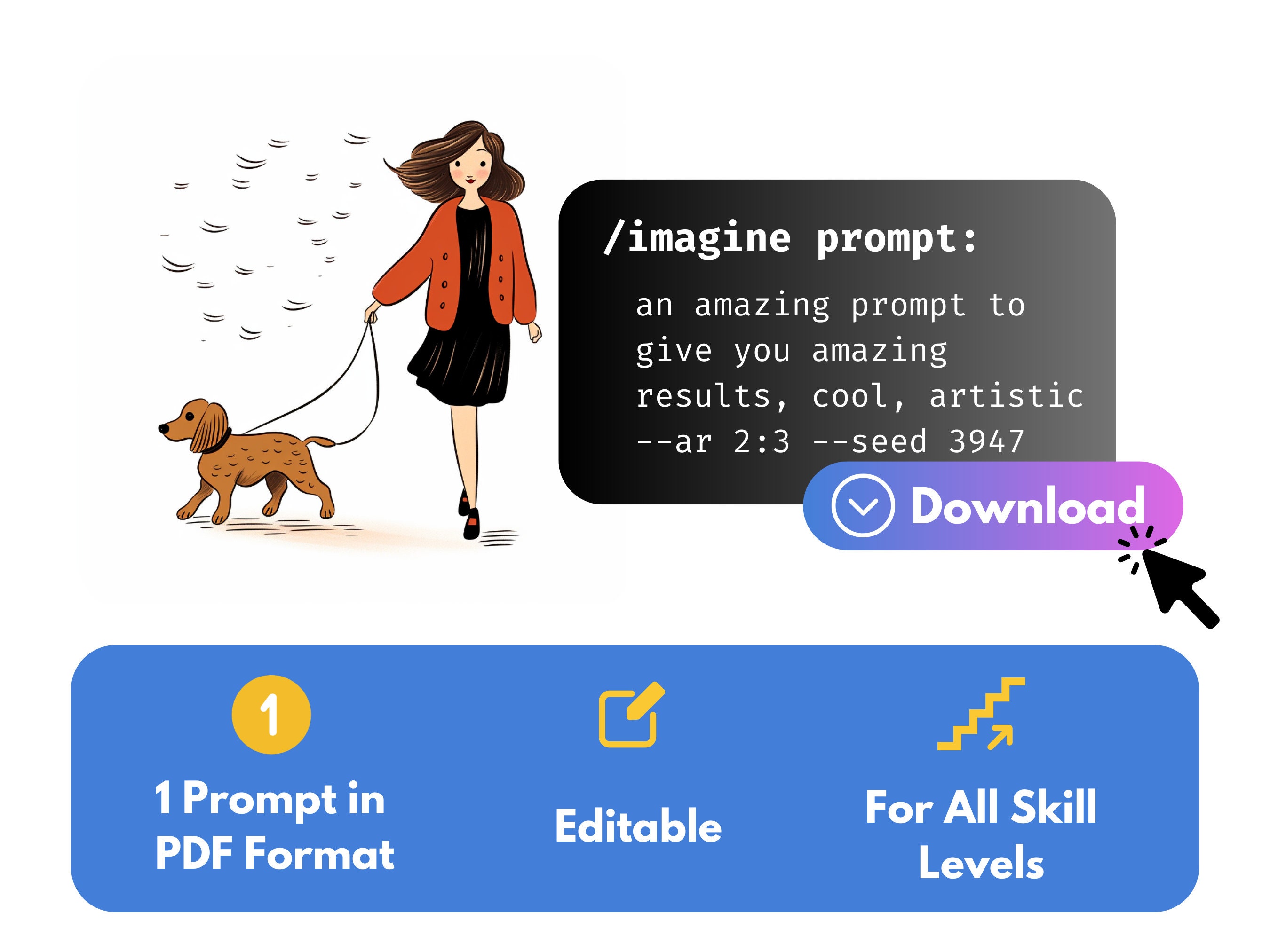 /imagine prompt:

an amazing prompt to give you amazing results, cool, artistic --ar 2:3 --seed 3947

Download

1

1 Prompt in PDF Format

Editable

For All Skill Levels